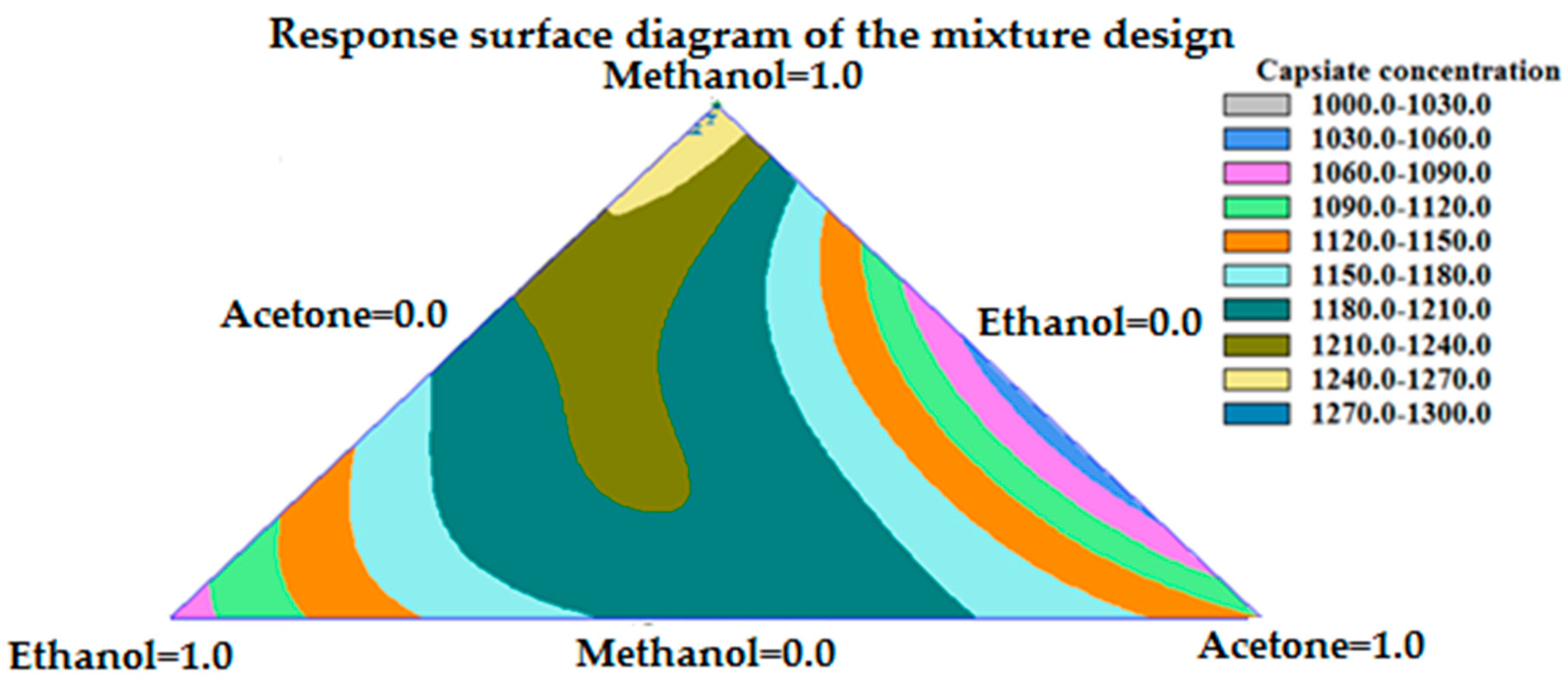 Response surface diagram of the mixture design

Methanol=1.0

Capsiate concentration
1000.0-1030.0
1030.0-1060.0
1060.0-1090.0
1090.0-1120.0
1120.0-1150.0
1150.0-1180.0
1180.0-1210.0
1210.0-1240.0
1240.0-1270.0
1270.0-1300.0

Acetone=0.0

Ethanol=0.0

Ethanol=1.0

Methanol=0.0

Acetone=1.0